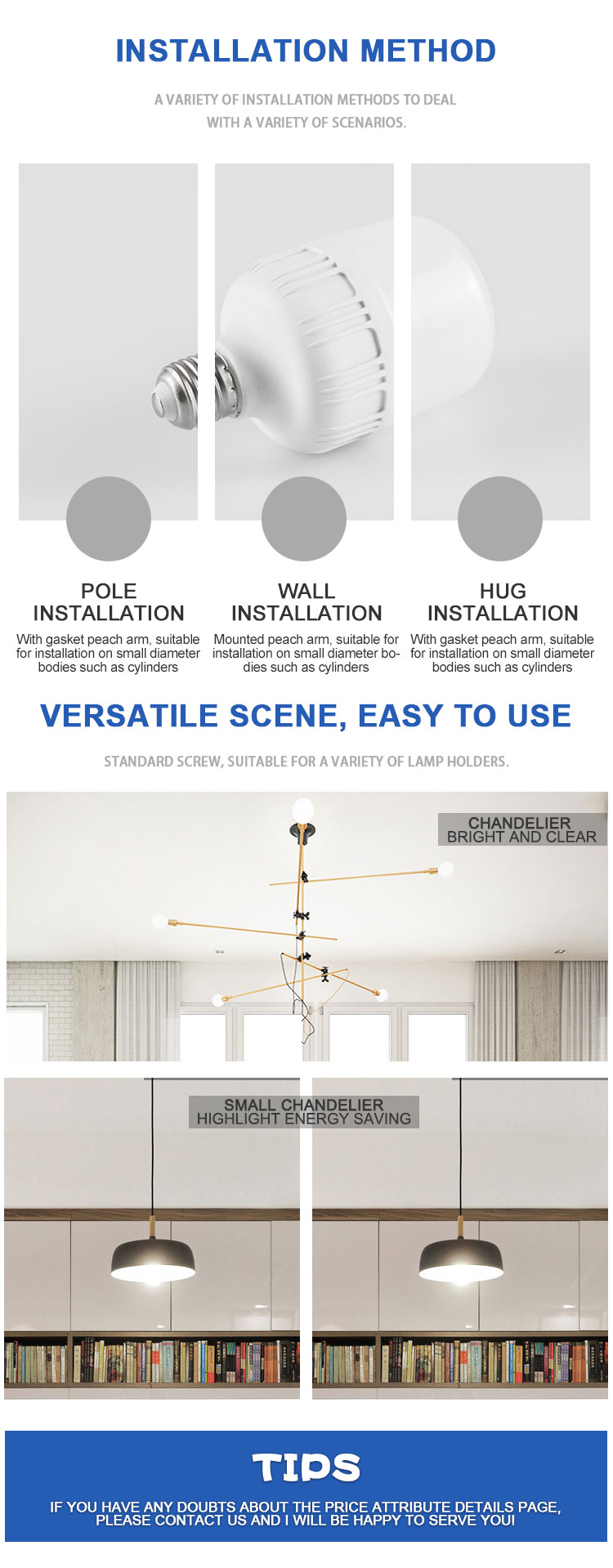 INSTALLATION METHOD

A VARIETY OF INSTALLATION METHODS TO DEAL WITH A VARIETY OF SCENARIOS.

POLE INSTALLATION

With gasket peach arm, suitable for installation on small diameter bodies such as cylinders

WALL INSTALLATION

Mounted peach arm, suitable for installation on small diameter bodies such as cylinders

HUG INSTALLATION

With gasket peach arm, suitable for installation on small diameter bodies such as cylinders

VERSATILE SCENE, EASY TO USE

STANDARD SCREW, SUITABLE FOR A VARIETY OF LAMP HOLDERS.

CHANDELIER
BRIGHT AND CLEAR

SMALL CHANDELIER
HIGHLIGHT ENERGY SAVING

TIPS

IF YOU HAVE ANY DOUBTS ABOUT THE PRICE ATTRIBUTE DETAILS PAGE, PLEASE CONTACT US AND I WILL BE HAPPY TO SERVE YOU!